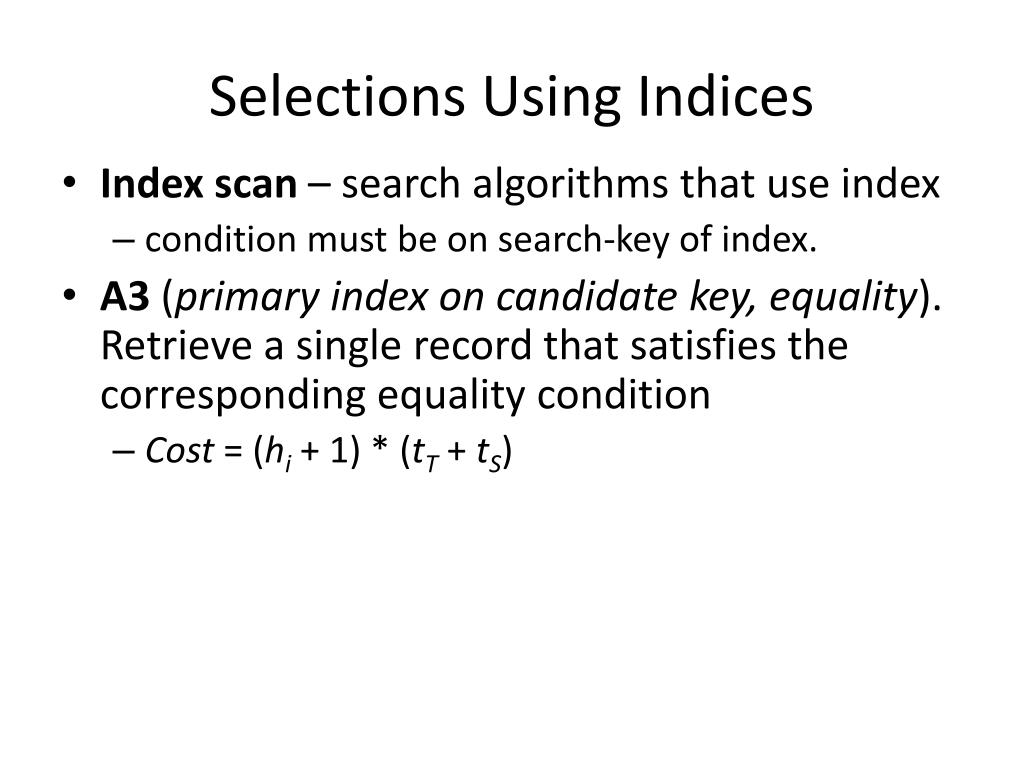 Selections Using Indices

• Index scan – search algorithms that use index
– condition must be on search-key of index.

• A3 (primary index on candidate key, equality). Retrieve a single record that satisfies the corresponding equality condition
– Cost = $(h_i + 1) * (t_T + t_S)$